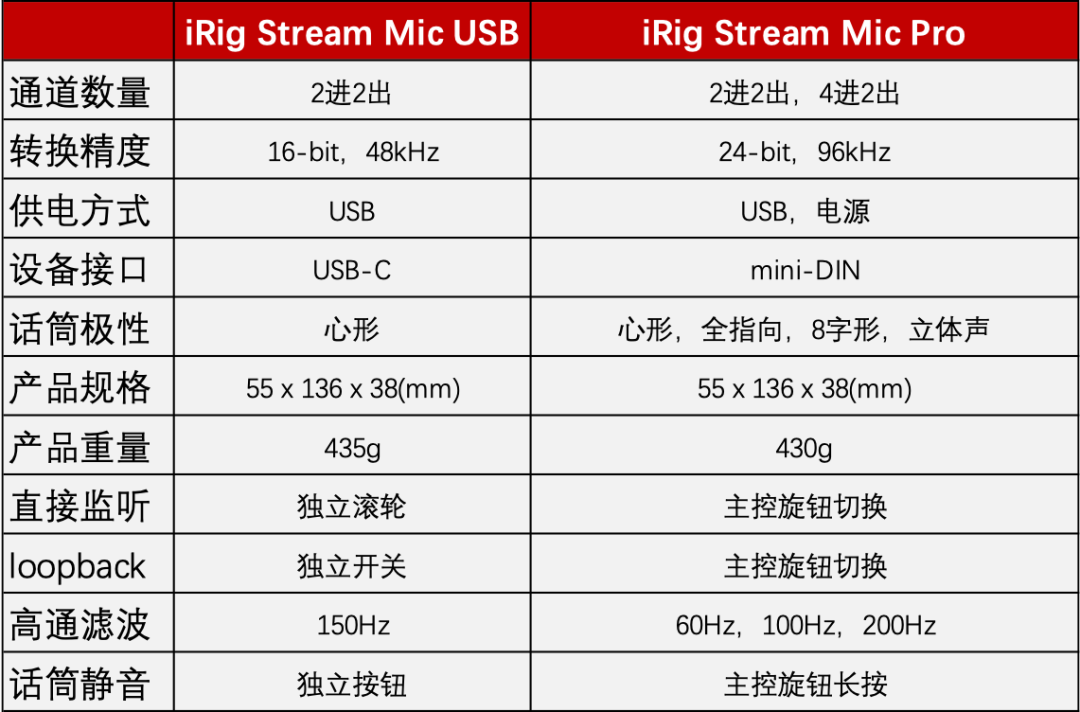 | | iRig Stream Mic USB | iRig Stream Mic Pro |
|---|---|---|
| 通道数量 | 2进2出 | 2进2出，4进2出 |
| 转换精度 | 16-bit，48kHz | 24-bit，96kHz |
| 供电方式 | USB | USB，电源 |
| 设备接口 | USB-C | mini-DIN |
| 话筒极性 | 心形 | 心形，全指向，8字形，立体声 |
| 产品规格 | 55 x 136 x 38(mm) | 55 x 136 x 38(mm) |
| 产品重量 | 435g | 430g |
| 直接监听 | 独立滚轮 | 主控旋钮切换 |
| loopback | 独立开关 | 主控旋钮切换 |
| 高通滤波 | 150Hz | 60Hz，100Hz，200Hz |
| 话筒静音 | 独立按钮 | 主控旋钮长按 |